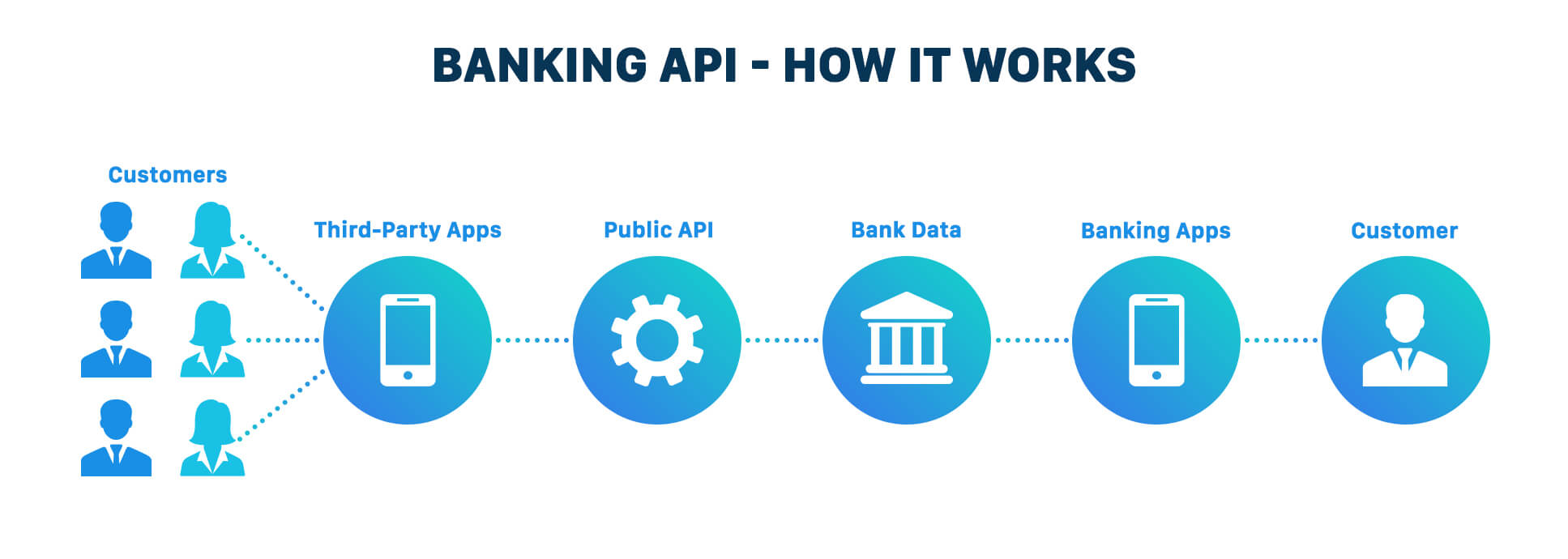 BANKING API - HOW IT WORKS

Customers

Third-Party Apps

Public API

Bank Data

Banking Apps

Customer